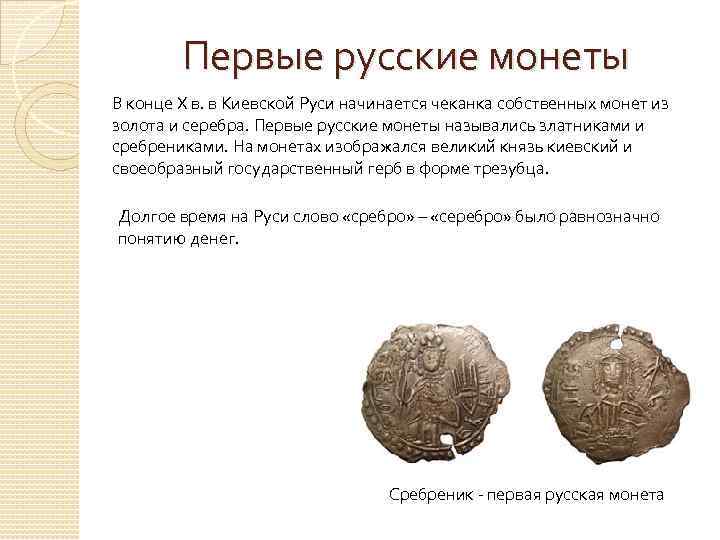 Первые русские монеты

В конце X в. в Киевской Руси начинается чеканка собственных монет из золота и серебра. Первые русские монеты назывались златниками и сребрениками. На монетах изображался великий князь киевский и своеобразный государственный герб в форме трезубца.

Долгое время на Руси слово «сребро» – «серебро» было равнозначно понятию денег.

Сребреник - первая русская монета